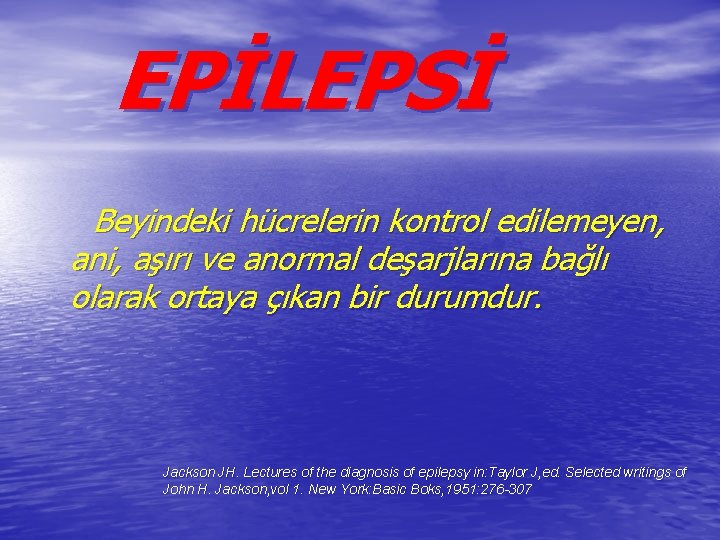 EPİLEPSİ

Beyindeki hücrelerin kontrol edilemeyen, ani, aşırı ve anormal deşarjlarına bağlı olarak ortaya çıkan bir durumdur.

Jackson JH. Lectures of the diagnosis of epilepsy in:Taylor J,ed. Selected writings of John H. Jackson,vol 1. New York:Basic Boks,1951:276-307